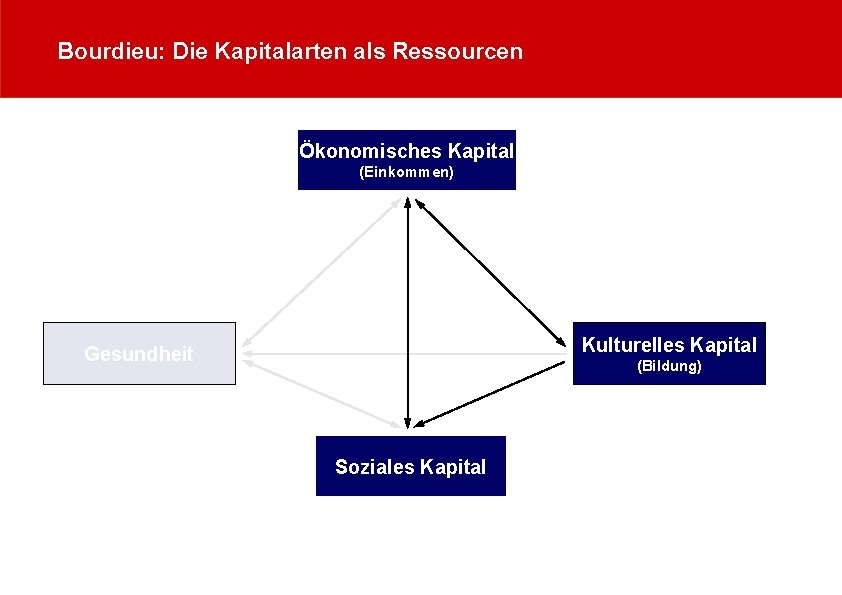 Bourdieu: Die Kapitalarten als Ressourcen

Ökonomisches Kapital
(Einkommen)

Gesundheit

Kulturelles Kapital
(Bildung)

Soziales Kapital